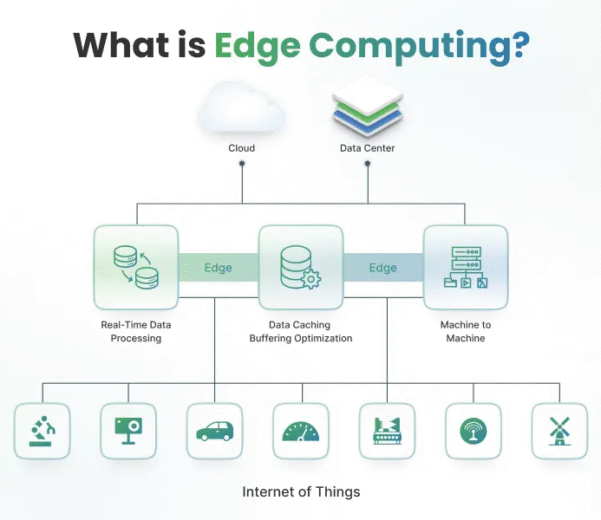 What is Edge Computing?

Cloud

Data Center

Edge

Edge

Real-Time Data Processing

Data Caching Buffering Optimization

Machine to Machine

Internet of Things